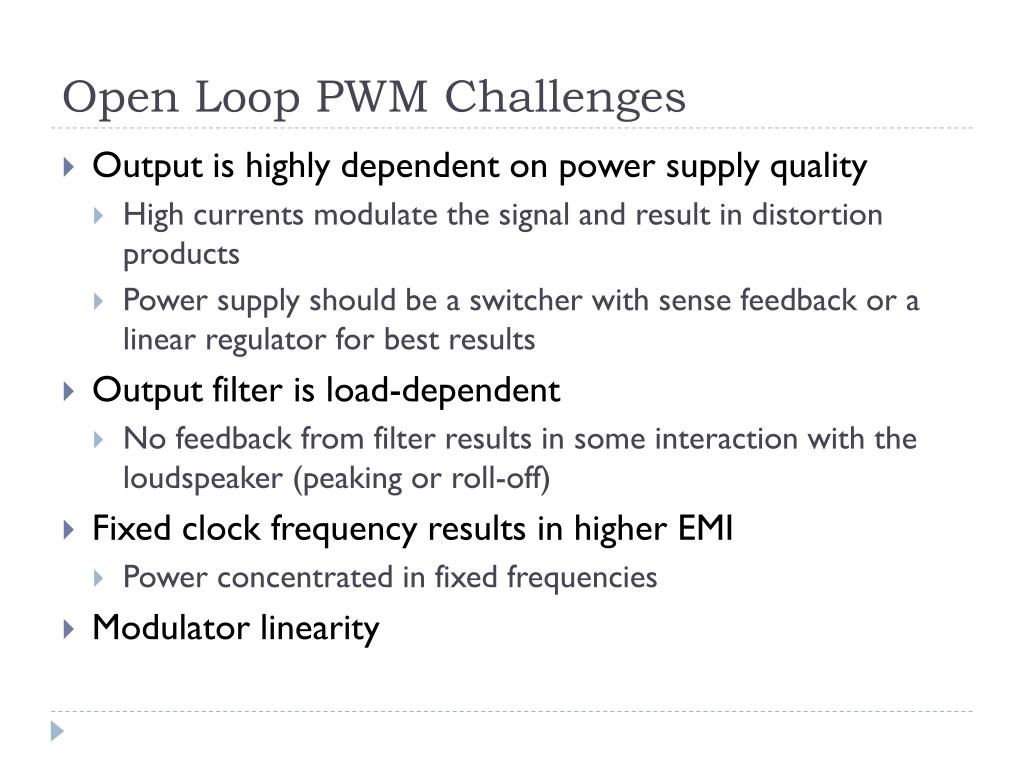 Open Loop PWM Challenges

Output is highly dependent on power supply quality

High currents modulate the signal and result in distortion products

Power supply should be a switcher with sense feedback or a linear regulator for best results

Output filter is load-dependent

No feedback from filter results in some interaction with the loudspeaker (peaking or roll-off)

Fixed clock frequency results in higher EMI

Power concentrated in fixed frequencies

Modulator linearity